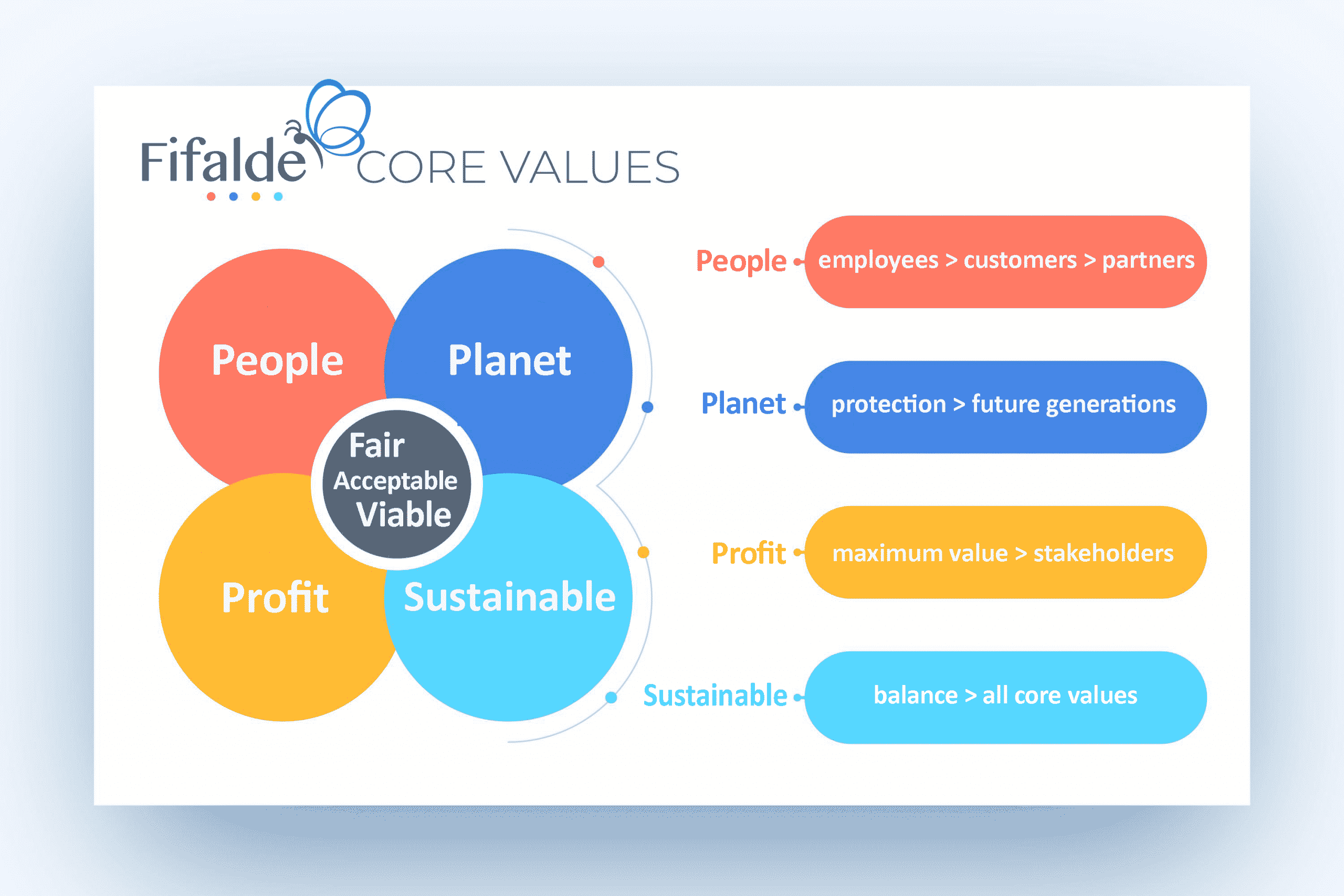 Fifalde CORE VALUES

People

Planet

Fair
Acceptable
Viable

Profit

Sustainable

People employees > customers > partners

Planet protection > future generations

Profit maximum value > stakeholders

Sustainable balance > all core values